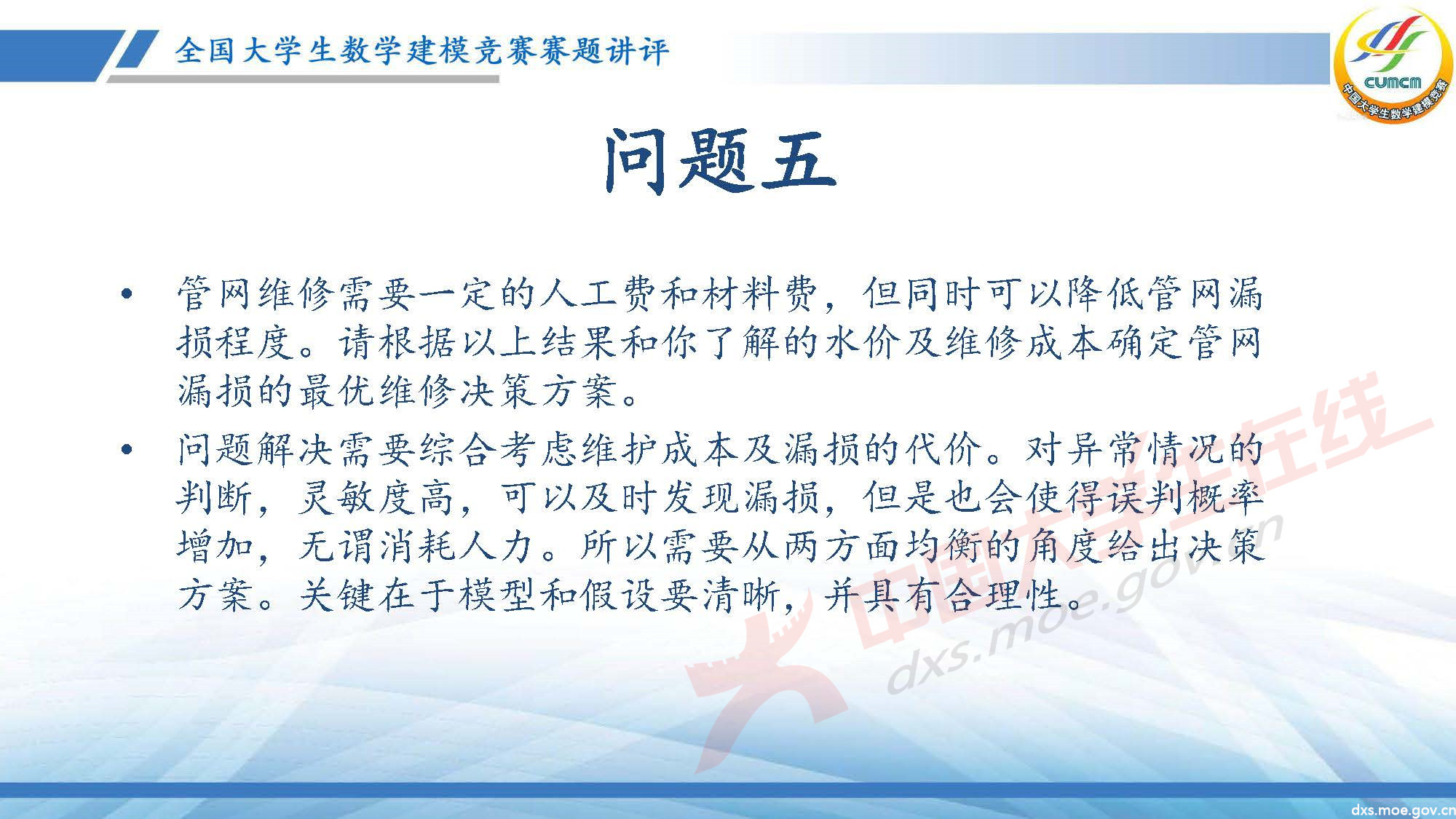 全国大学生数学建模竞赛赛题讲评

CUMCM
中国大学生数学建模竞赛

问题五

• 管网维修需要一定的人工费和材料费，但同时可以降低管网漏损程度。请根据以上结果和你了解的水价及维修成本确定管网漏损的最优维修决策方案。

• 问题解决需要综合考虑维护成本及漏损的代价。对异常情况的判断，灵敏度高，可以及时发现漏损，但是也会使得误判概率增加，无谓消耗人力。所以需要从两方面均衡的角度给出决策方案。关键在于模型和假设要清晰，并具有合理性。

中国大学生在线
dxs.moe.gov.cn

dxs.moe.gov.cn